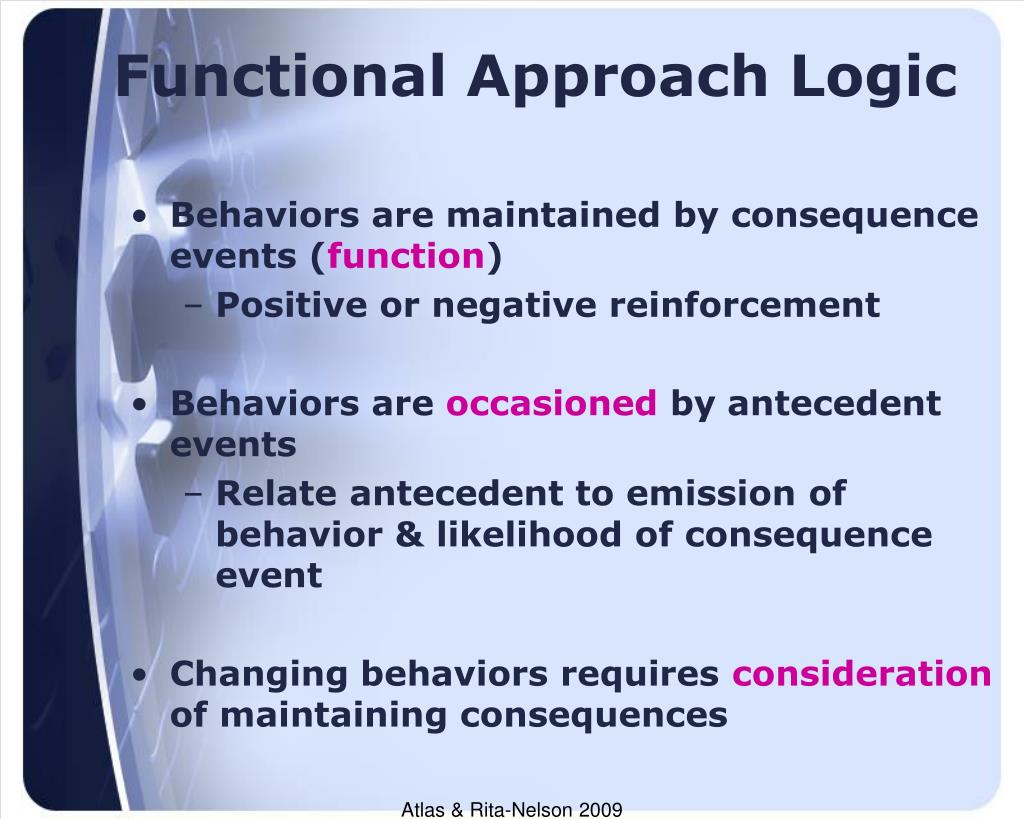 Functional Approach Logic

• Behaviors are maintained by consequence events (function)
– Positive or negative reinforcement

• Behaviors are occasioned by antecedent events
– Relate antecedent to emission of behavior & likelihood of consequence event

• Changing behaviors requires consideration of maintaining consequences

Atlas & Rita-Nelson 2009